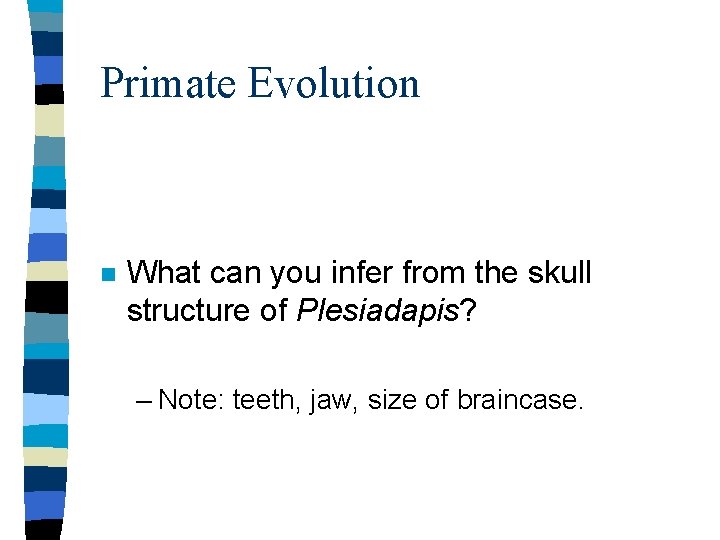 Primate Evolution

What can you infer from the skull structure of Plesiadapis?

– Note: teeth, jaw, size of braincase.